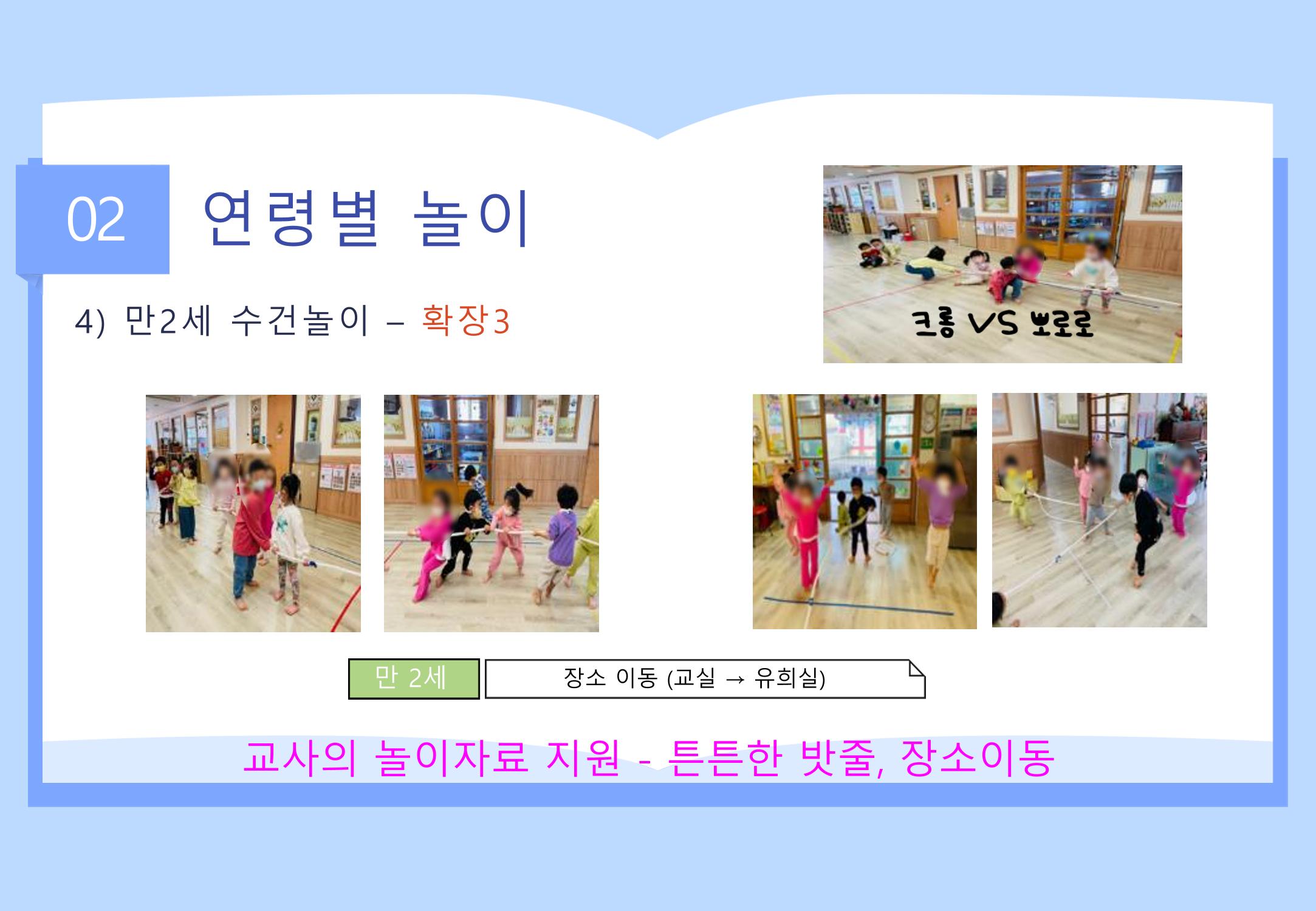 02 연령별 놀이

4) 만2세 수건놀이 – 확장3

크롱 VS 뽀로로

만 2세

장소 이동 (교실 → 유희실)

교사의 놀이자료 지원 - 튼튼한 밧줄, 장소이동